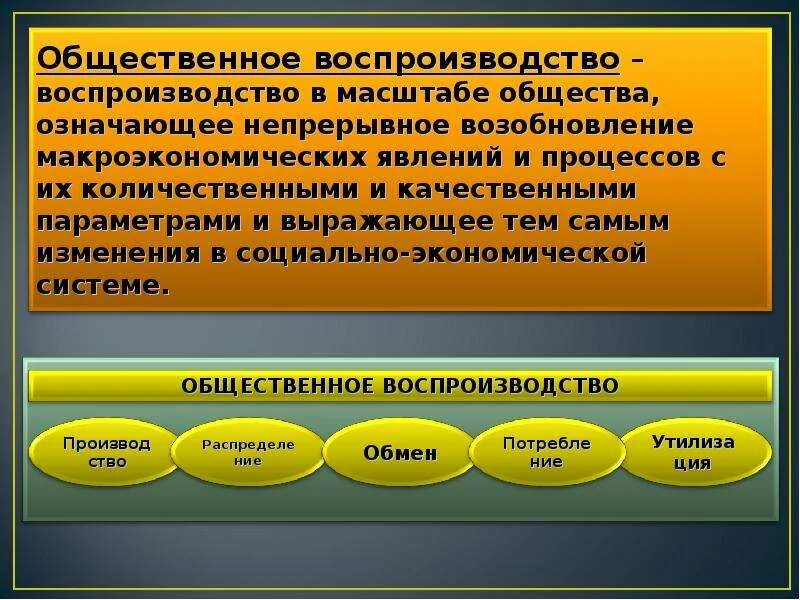 Общественное воспроизводство – воспроизводство в масштабе общества, означающее непрерывное возобновление макроэкономических явлений и процессов с их количественными и качественными параметрами и выражающее тем самым изменения в социально-экономической системе.

ОБЩЕСТВЕННОЕ ВОСПРОИЗВОДСТВО

Производство

Распределение

Обмен

Потребление

Утилизация